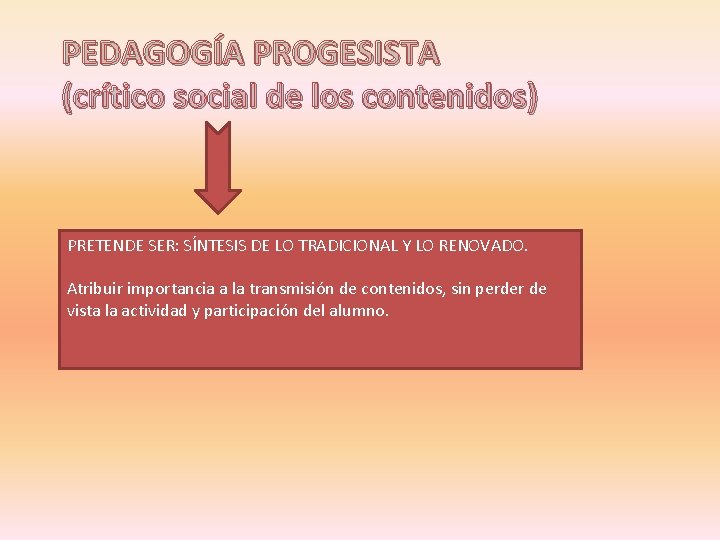 PEDAGOGÍA PROGESISTA
(crítico social de los contenidos)

PRETENDE SER: SÍNTESIS DE LO TRADICIONAL Y LO RENOVADO.

Atribuir importancia a la transmisión de contenidos, sin perder de vista la actividad y participación del alumno.